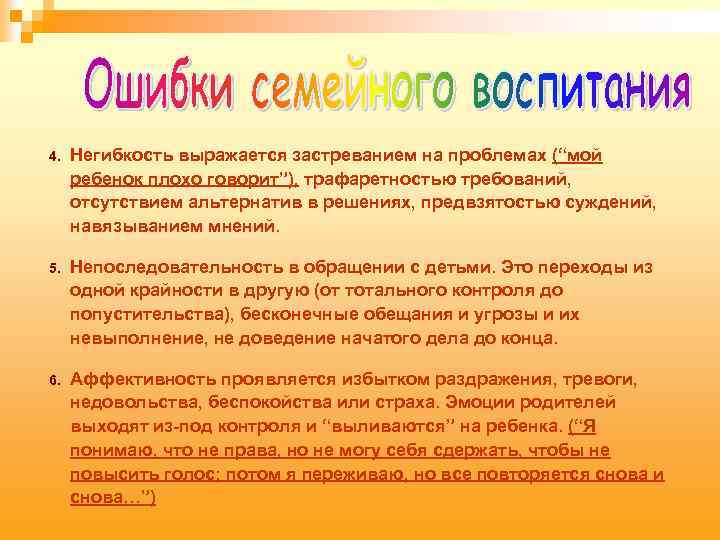 Ошибки семейного воспитания

4. Негибкость выражается застреванием на проблемах (“мой ребенок плохо говорит”), трафаретностью требований, отсутствием альтернатив в решениях, предвзятостью суждений, навязыванием мнений.

5. Непоследовательность в обращении с детьми. Это переходы из одной крайности в другую (от тотального контроля до попустительства), бесконечные обещания и угрозы и их невыполнение, не доведение начатого дела до конца.

6. Аффективность проявляется избытком раздражения, тревоги, недовольства, беспокойства или страха. Эмоции родителей выходят из-под контроля и “выливаются” на ребенка. (“Я понимаю, что не права, но не могу себя сдержать, чтобы не повысить голос; потом я переживаю, но все повторяется снова и снова…”)